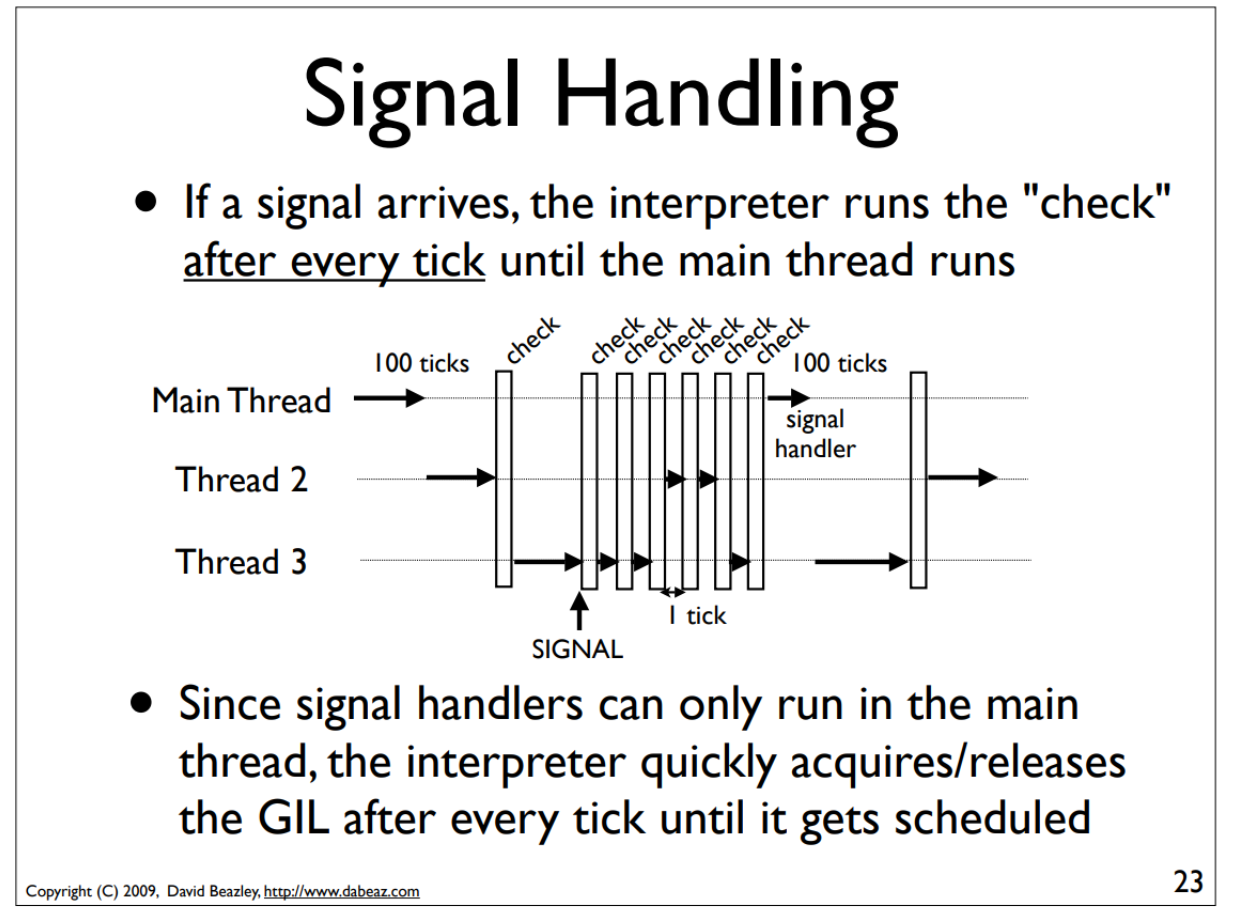 Signal Handling

• If a signal arrives, the interpreter runs the "check" after every tick until the main thread runs

100 ticks
check
check
check
check
check
check
check
100 ticks
Main Thread
signal handler
Thread 2
Thread 3
1 tick
SIGNAL

• Since signal handlers can only run in the main thread, the interpreter quickly acquires/releases the GIL after every tick until it gets scheduled

Copyright (C) 2009, David Beazley, http://www.dabeaz.com

23